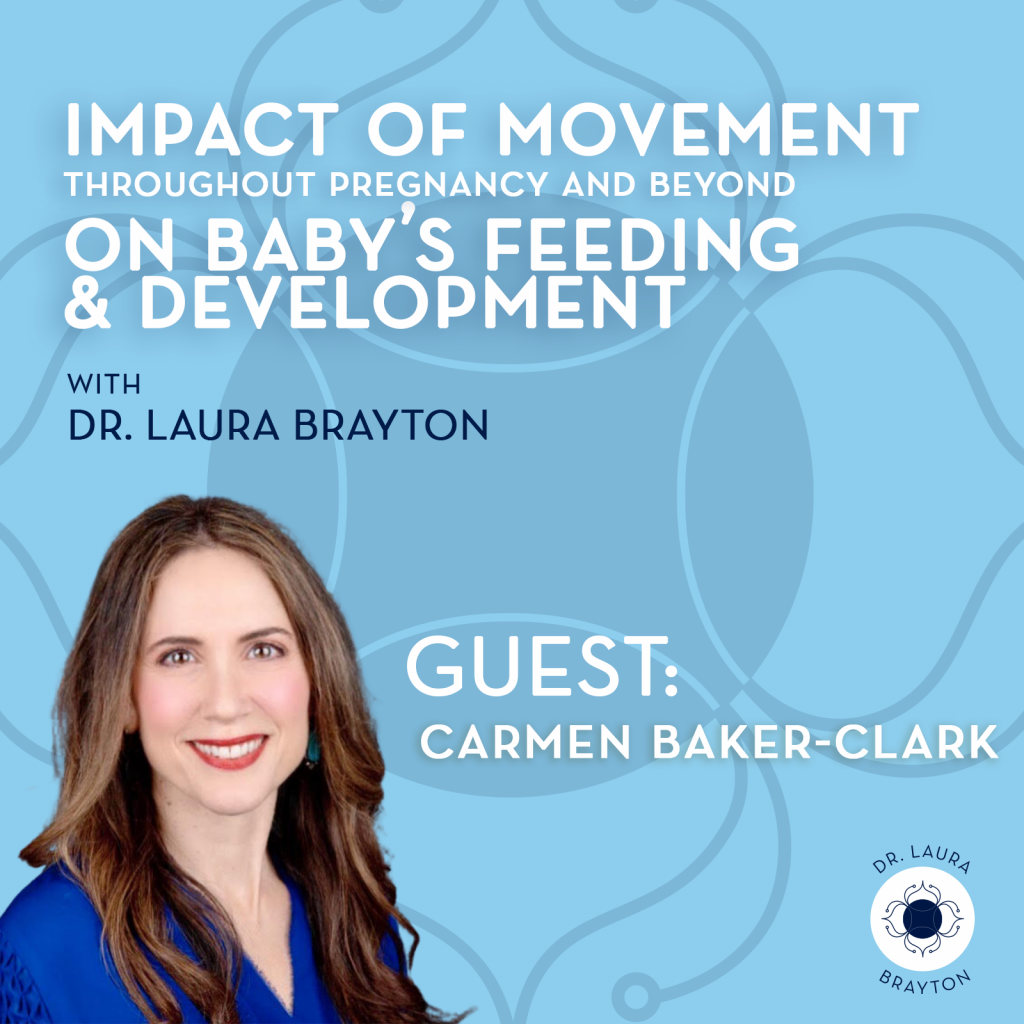 IMPACT OF MOVEMENT
THROUGHOUT PREGNANCY AND BEYOND
ON BABY'S FEEDING & DEVELOPMENT

WITH
DR. LAURA BRAYTON

GUEST:
CARMEN BAKER-CLARK

DR. LAURA
BRAYTON